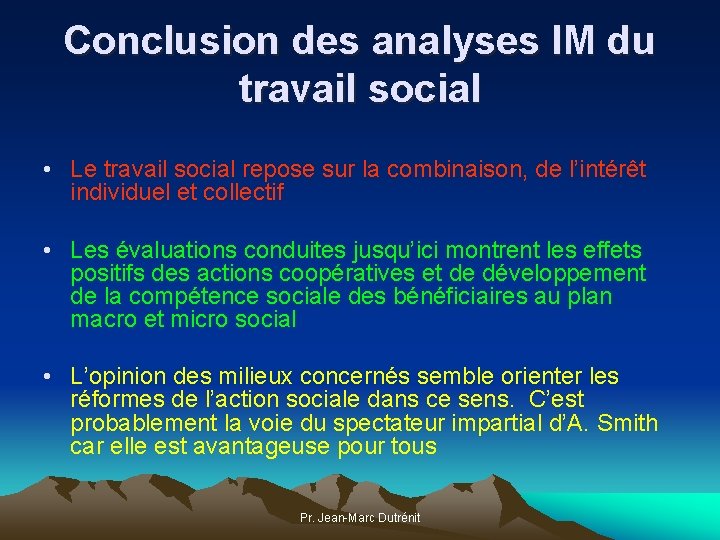 Conclusion des analyses IM du travail social

• Le travail social repose sur la combinaison, de l'intérêt individuel et collectif

• Les évaluations conduites jusqu'ici montrent les effets positifs des actions coopératives et de développement de la compétence sociale des bénéficiaires au plan macro et micro social

• L'opinion des milieux concernés semble orienter les réformes de l'action sociale dans ce sens. C'est probablement la voie du spectateur impartial d'A. Smith car elle est avantageuse pour tous

Pr. Jean-Marc Dutrénit